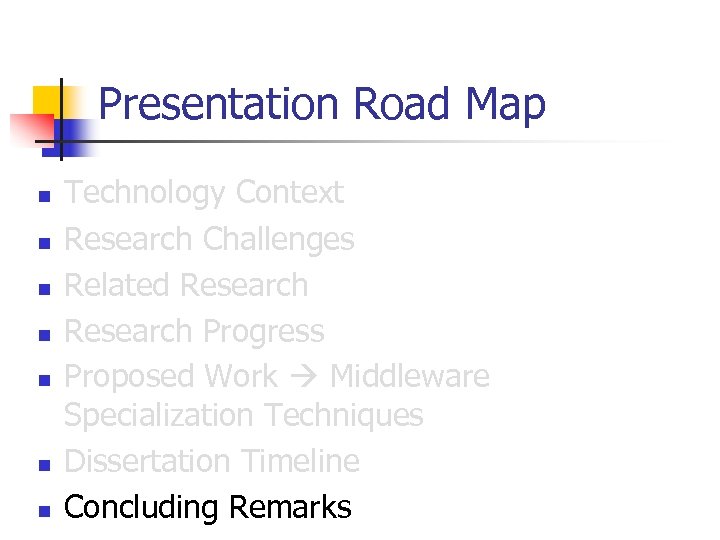 Presentation Road Map

- Technology Context
- Research Challenges
- Related Research
- Research Progress
- Proposed Work → Middleware Specialization Techniques
- Dissertation Timeline
- Concluding Remarks